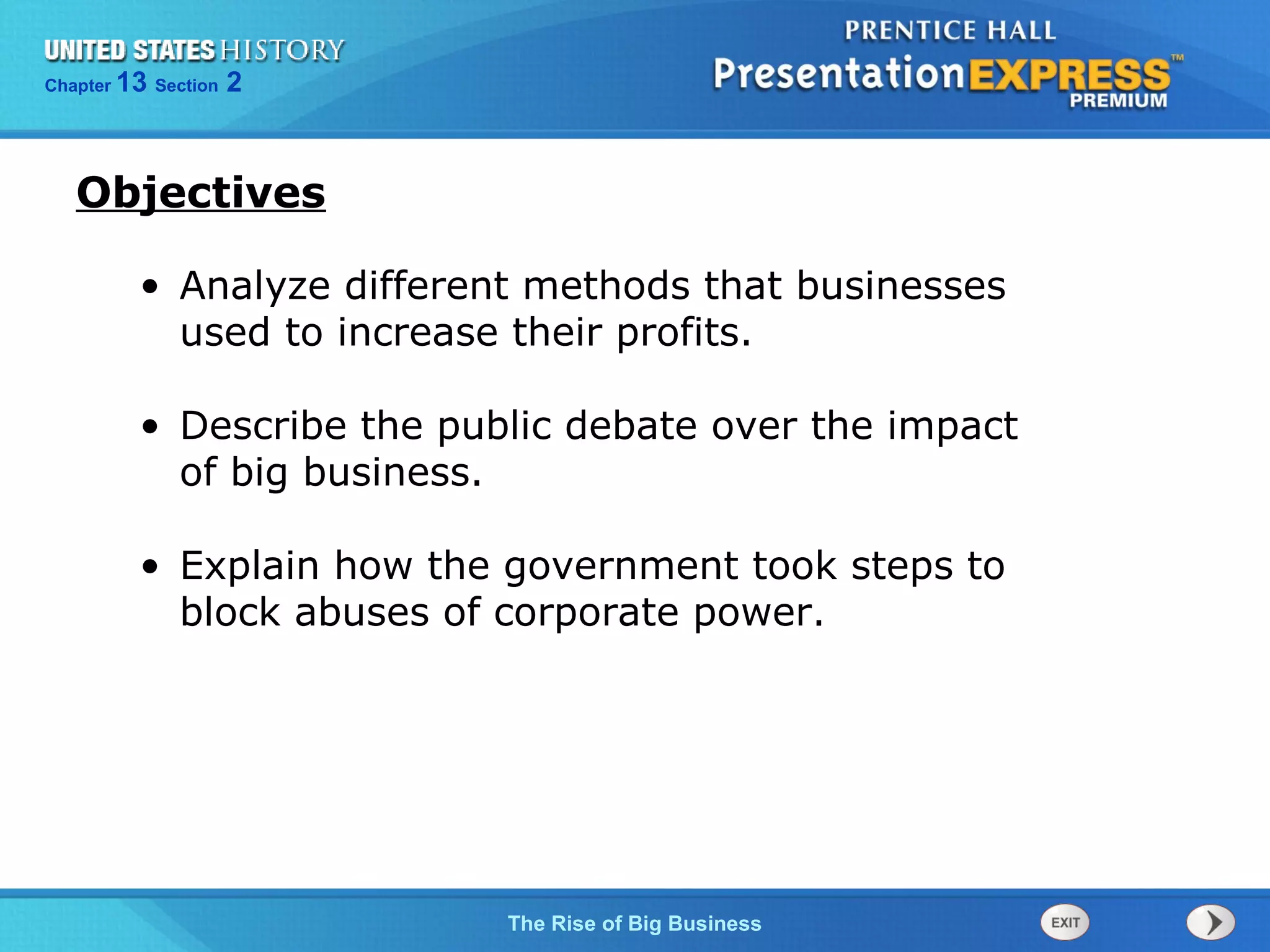 UNITED STATES HISTORY
Chapter 13 Section 2

PRENTICE HALL
PresentationEXPRESS™
PREMIUM

Objectives

• Analyze different methods that businesses used to increase their profits.

• Describe the public debate over the impact of big business.

• Explain how the government took steps to block abuses of corporate power.

The Rise of Big Business

EXIT